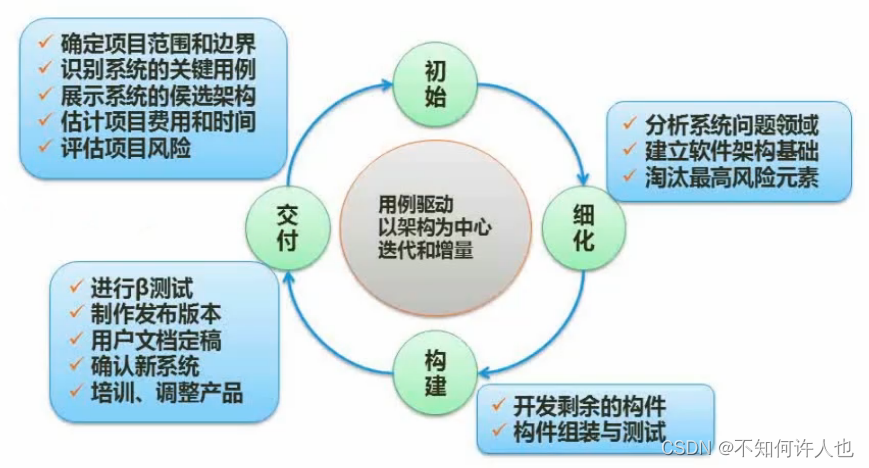 ✓ 确定项目范围和边界
✓ 识别系统的关键用例
✓ 展示系统的侯选架构
✓ 估计项目费用和时间
✓ 评估项目风险

初始

✓ 分析系统问题领域
✓ 建立软件架构基础
✓ 淘汰最高风险元素

交付

用例驱动
以架构为中心
迭代和增量

细化

✓ 进行β测试
✓ 制作发布版本
✓ 用户文档定稿
✓ 确认新系统
✓ 培训、调整产品

构建

✓ 开发剩余的构件
✓ 构件组装与测试

CSDN @不知何许人也